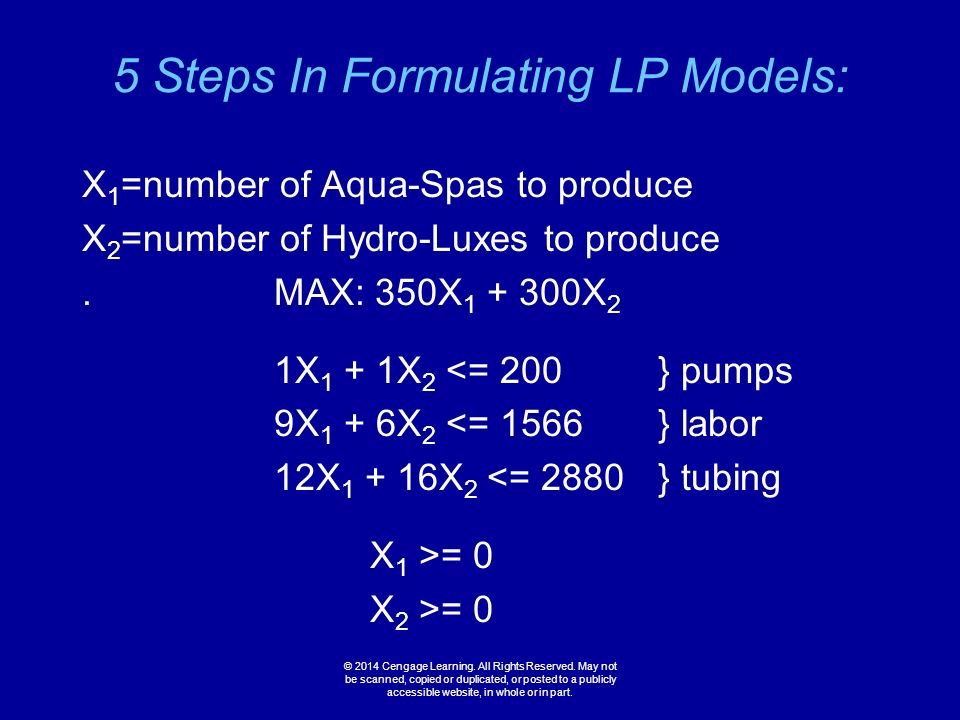 5 Steps In Formulating LP Models:

$X_1$=number of Aqua-Spas to produce
$X_2$=number of Hydro-Luxes to produce
. MAX: $350X_1 + 300X_2$

$1X_1 + 1X_2 <= 200$ } pumps
$9X_1 + 6X_2 <= 1566$ } labor
$12X_1 + 16X_2 <= 2880$ } tubing

$X_1 >= 0$
$X_2 >= 0$

© 2014 Cengage Learning. All Rights Reserved. May not be scanned, copied or duplicated, or posted to a publicly accessible website, in whole or in part.